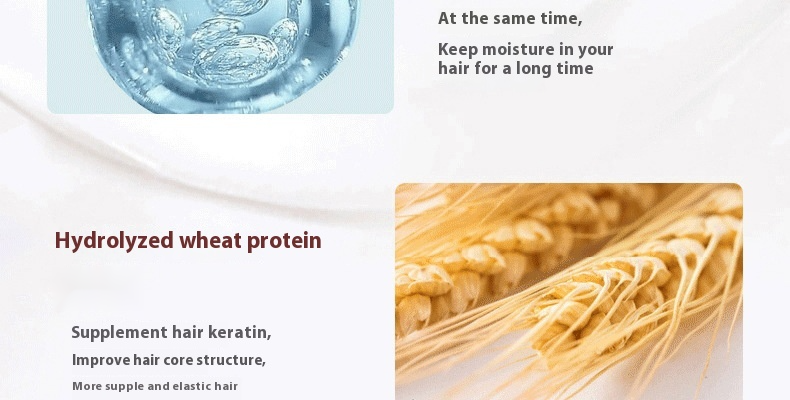 At the same time,

Keep moisture in your hair for a long time

Hydrolyzed wheat protein

Supplement hair keratin,

Improve hair core structure,

More supple and elastic hair